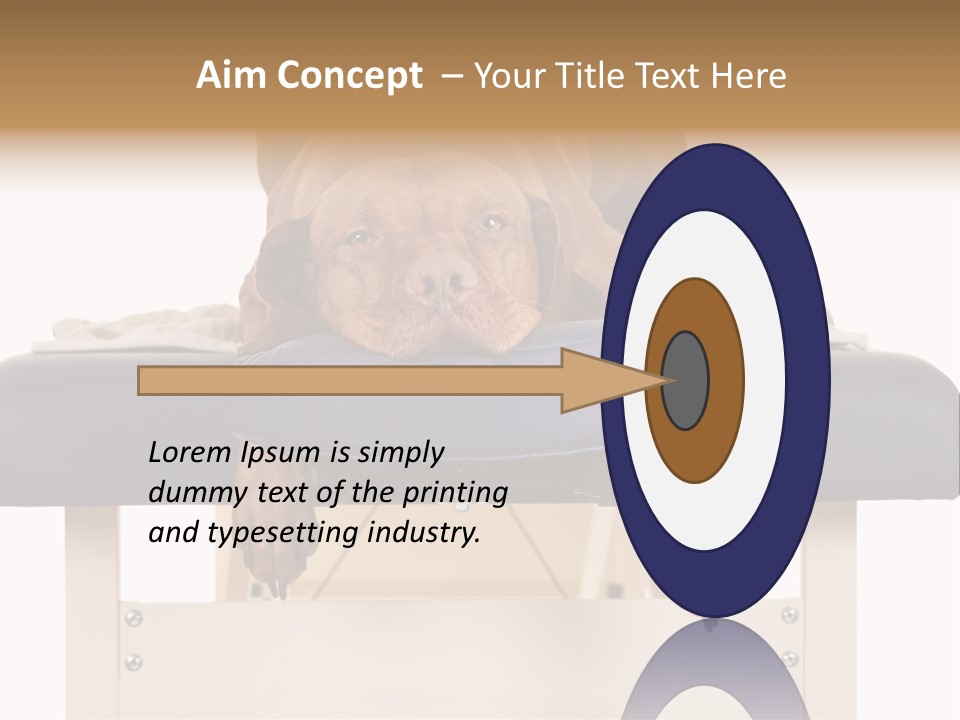 Aim Concept – Your Title Text Here

Lorem Ipsum is simply dummy text of the printing and typesetting industry.